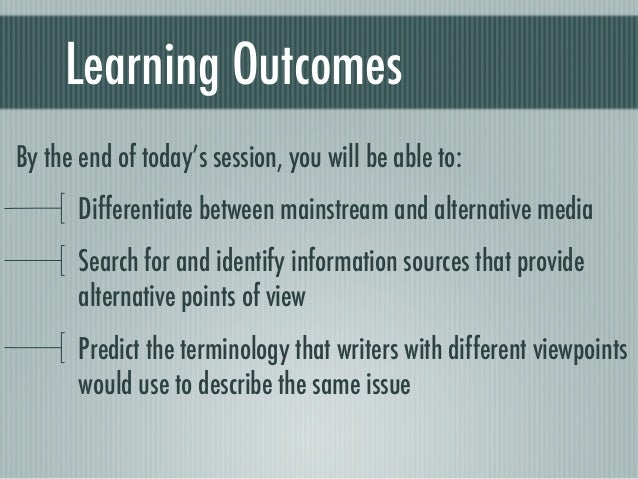 Learning Outcomes

By the end of today's session, you will be able to:

Differentiate between mainstream and alternative media

Search for and identify information sources that provide alternative points of view

Predict the terminology that writers with different viewpoints would use to describe the same issue